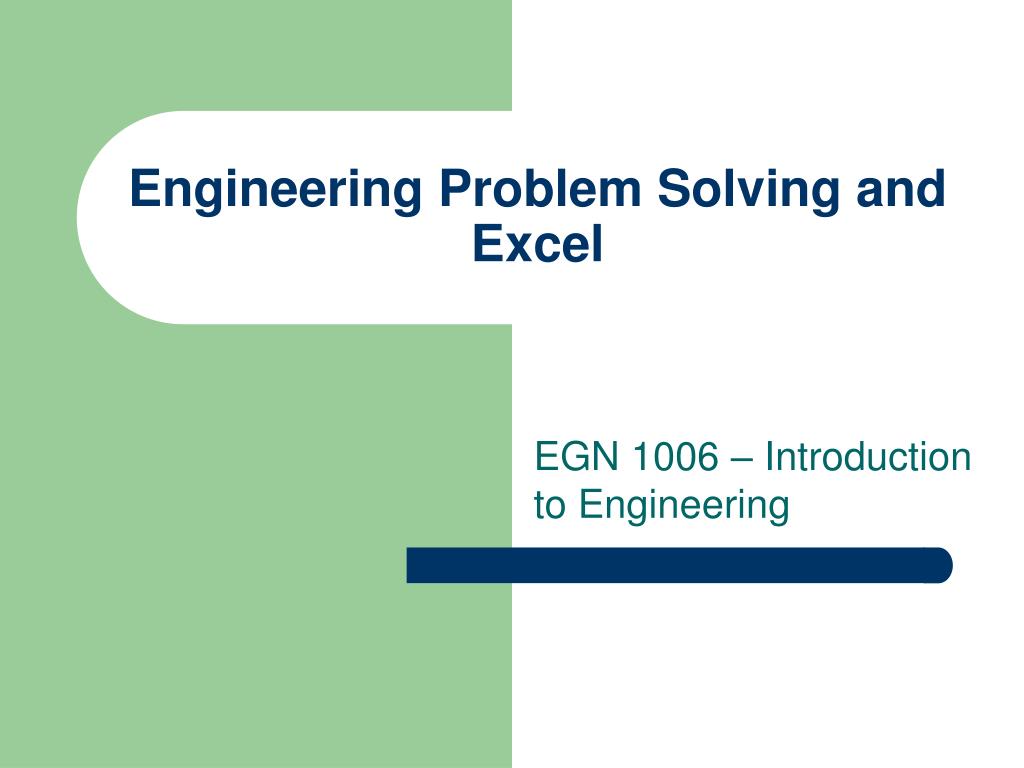 Engineering Problem Solving and Excel

EGN 1006 – Introduction to Engineering